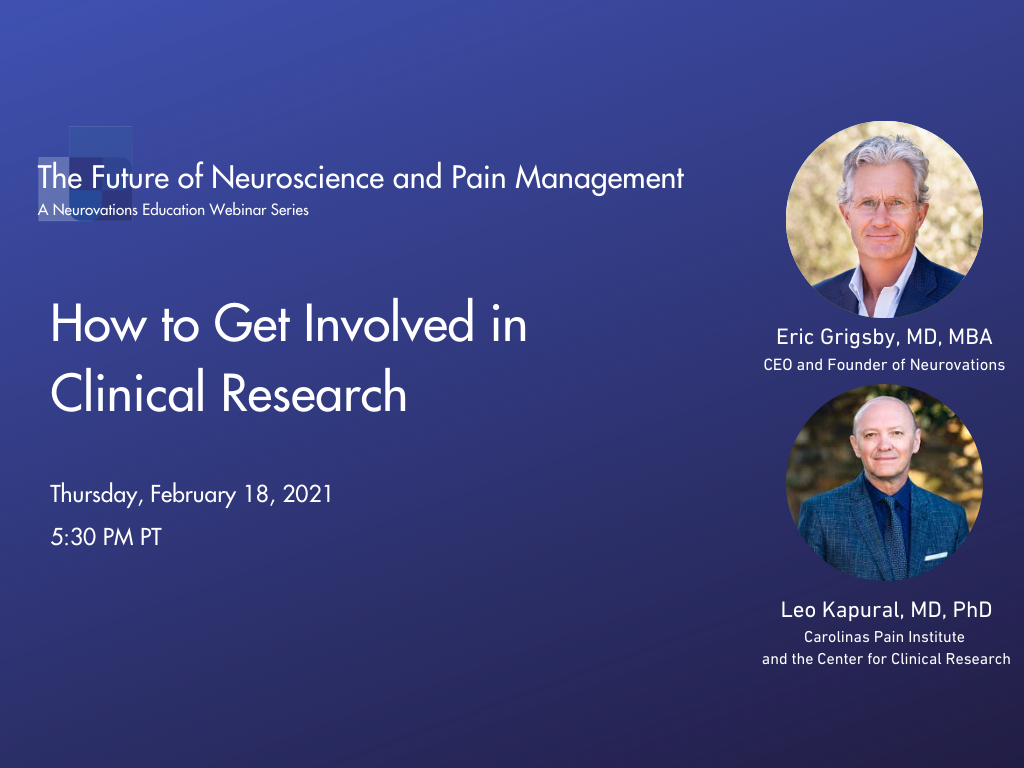 The Future of Neuroscience and Pain Management
A Neurovations Education Webinar Series

How to Get Involved in Clinical Research

Thursday, February 18, 2021
5:30 PM PT

Eric Grigsby, MD, MBA
CEO and Founder of Neurovations

Leo Kapural, MD, PhD
Carolinas Pain Institute and the Center for Clinical Research